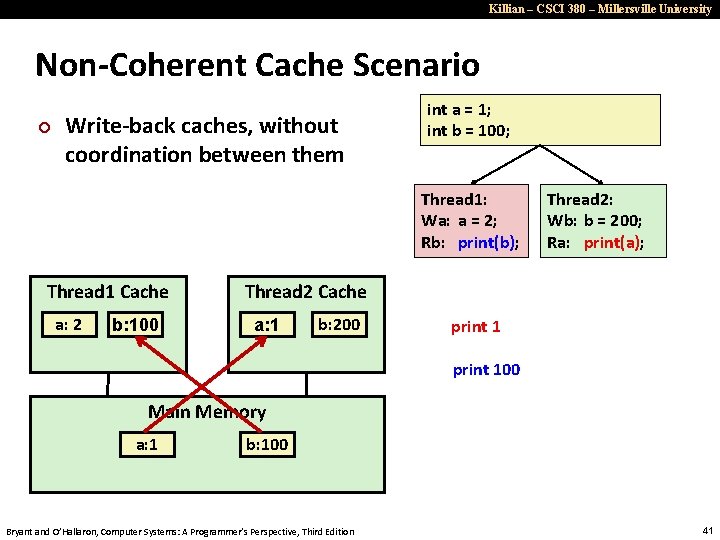 Killian – CSCI 380 – Millersville University

Non-Coherent Cache Scenario

Write-back caches, without coordination between them

int a = 1;
int b = 100;

Thread1:
Wa: a = 2;
Rb: print(b);

Thread2:
Wb: b = 200;
Ra: print(a);

Thread1 Cache

a: 2

b:100

Thread2 Cache

a:1

b:200

print 1

print 100

Main Memory

a:1

b:100

Bryant and O'Hallaron, Computer Systems: A Programmer's Perspective, Third Edition

41